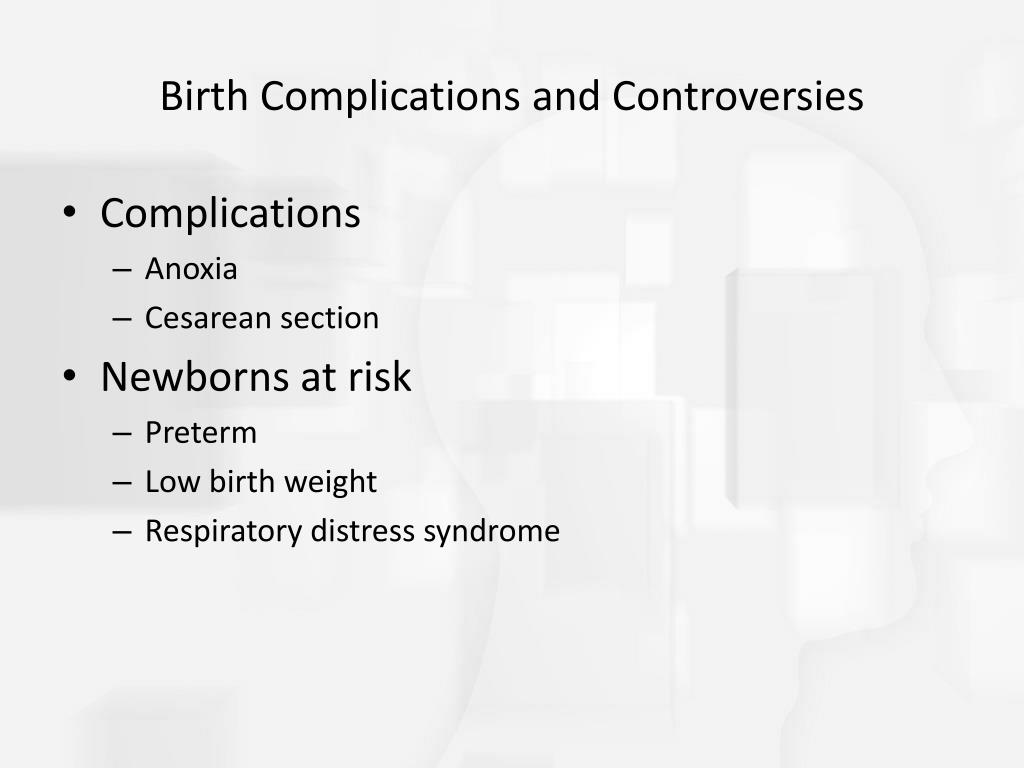 Birth Complications and Controversies

• Complications
– Anoxia
– Cesarean section
• Newborns at risk
– Preterm
– Low birth weight
– Respiratory distress syndrome